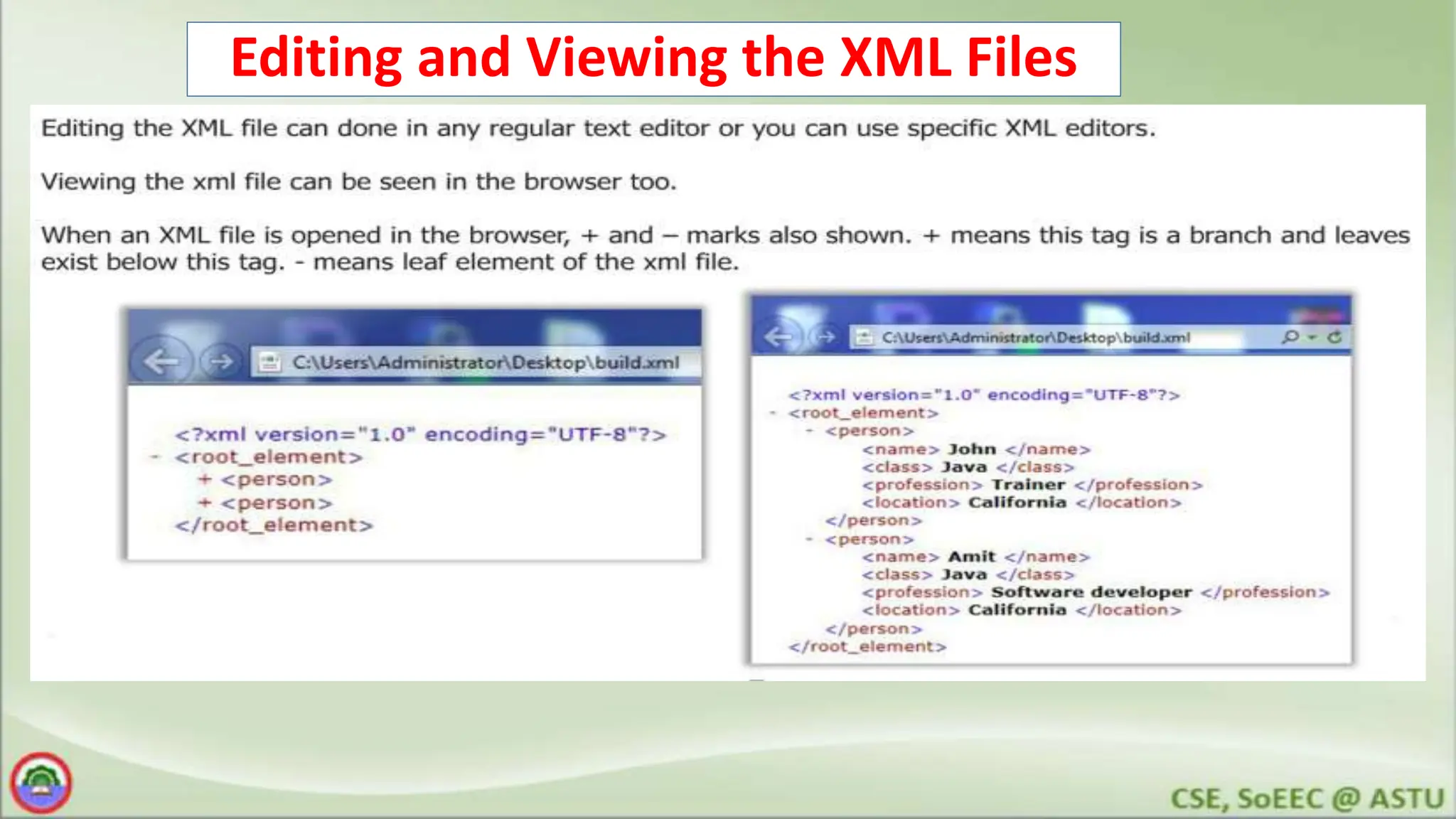 Editing and Viewing the XML Files

Editing the XML file can done in any regular text editor or you can use specific XML editors.

Viewing the xml file can be seen in the browser too.

When an XML file is opened in the browser, + and – marks also shown. + means this tag is a branch and leaves exist below this tag. - means leaf element of the xml file.

C:\Users\Administrator\Desktop\build.xml

<?xml version="1.0" encoding="UTF-8"?>
- <root_element>
+ <person>
+ <person>
</root_element>

C:\Users\Administrator\Desktop\build.xml

<?xml version="1.0" encoding="UTF-8"?>
- <root_element>
- <person>
<name> John </name>
<class> Java </class>
<profession> Trainer </profession>
<location> California </location>
</person>
- <person>
<name> Amit </name>
<class> Java </class>
<profession> Software developer </profession>
<location> California </location>
</person>
</root_element>

CSE, SoEEC @ ASTU